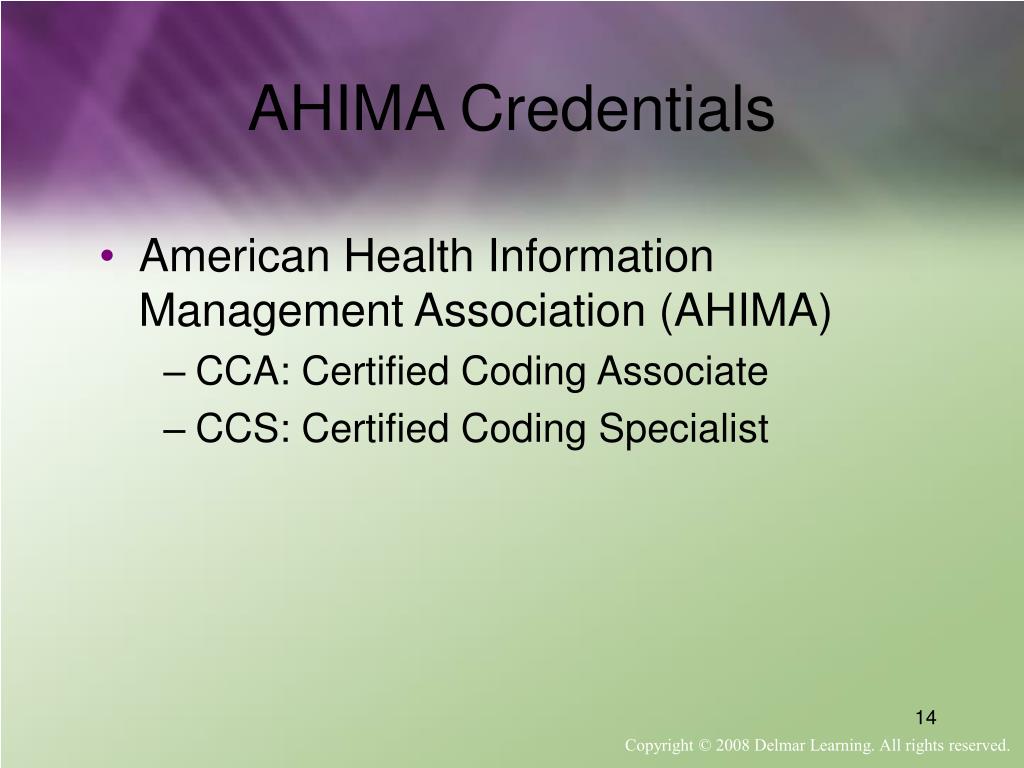 AHIMA Credentials

• American Health Information Management Association (AHIMA)
– CCA: Certified Coding Associate
– CCS: Certified Coding Specialist

14

Copyright © 2008 Delmar Learning. All rights reserved.